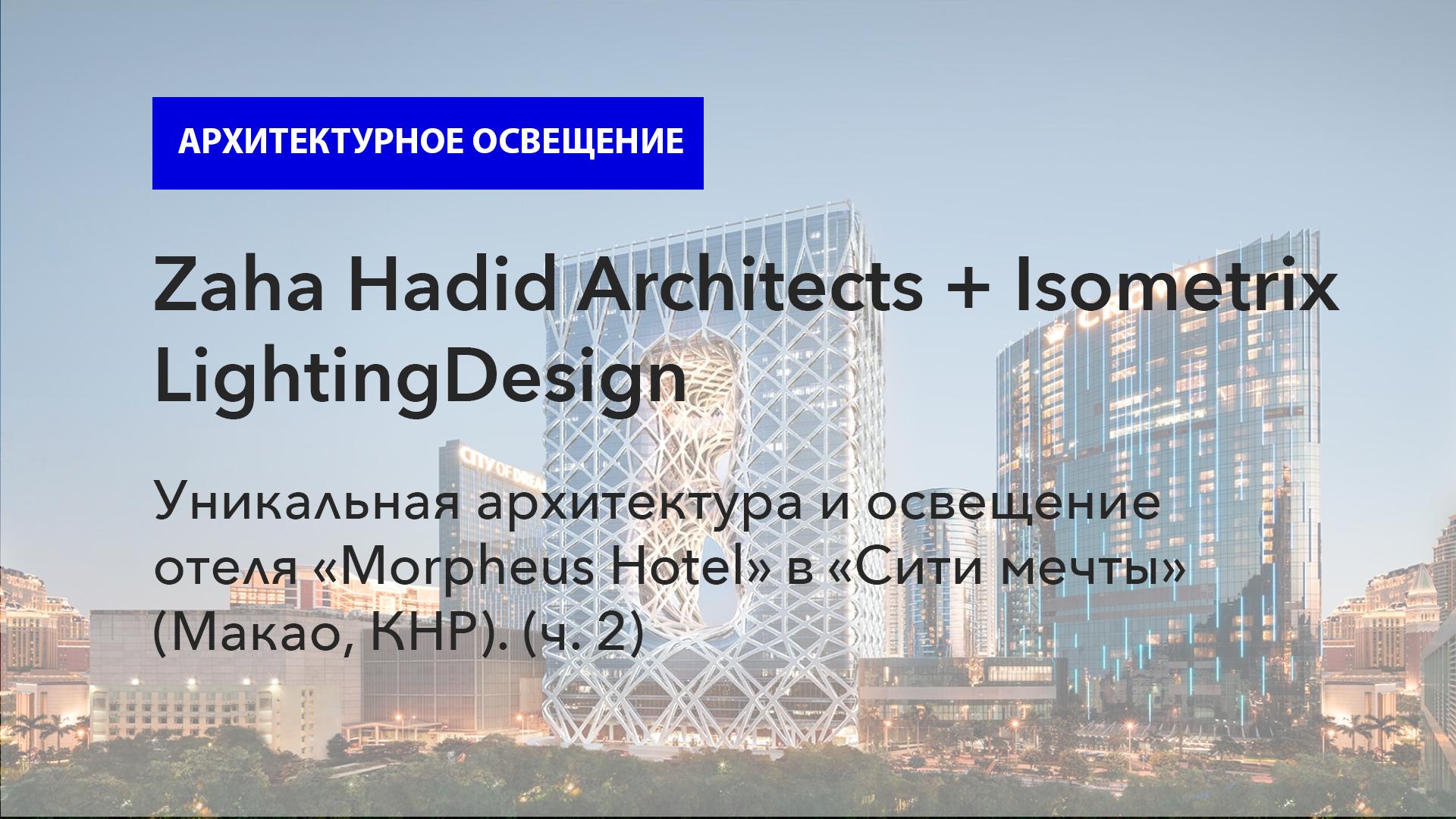 АРХИТЕКТУРНОЕ ОСВЕЩЕНИЕ

Zaha Hadid Architects + Isometrix LightingDesign

Уникальная архитектура и освещение отеля «Morpheus Hotel» в «Сити мечты» (Макао, КНР). (ч. 2)

CITY OF DREAMS